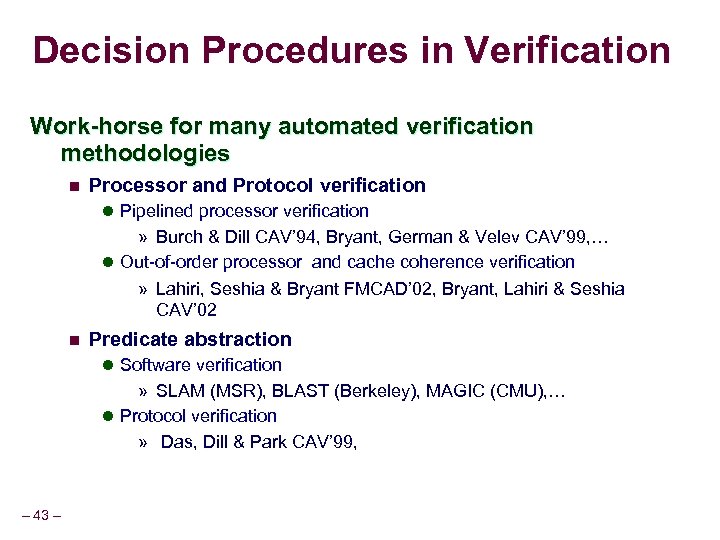 Decision Procedures in Verification

Work-horse for many automated verification methodologies

■ Processor and Protocol verification

● Pipelined processor verification

» Burch & Dill CAV'94, Bryant, German & Velev CAV'99,…

● Out-of-order processor and cache coherence verification

» Lahiri, Seshia & Bryant FMCAD'02, Bryant, Lahiri & Seshia CAV'02

■ Predicate abstraction

● Software verification

» SLAM (MSR), BLAST (Berkeley), MAGIC (CMU),…

● Protocol verification

» Das, Dill & Park CAV'99,

– 43 –